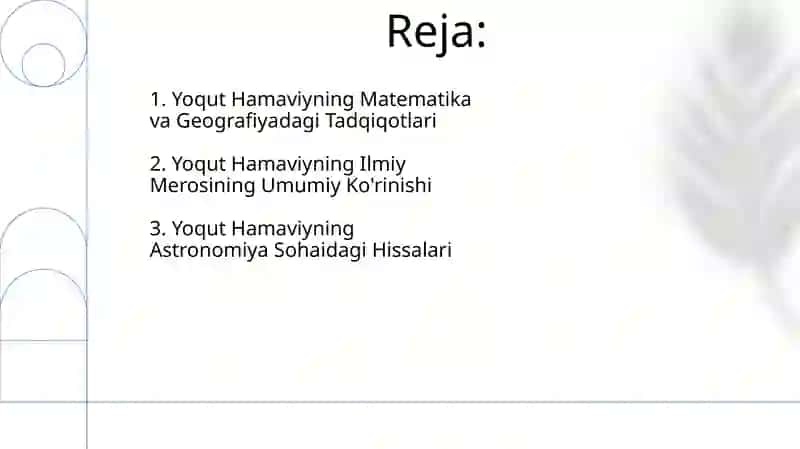 Reja:

1. Yoqut Hamaviyning Matematika va Geografiyadagi Tadqiqotlari

2. Yoqut Hamaviyning Ilmiy Merosining Umumiy Ko'rinishi

3. Yoqut Hamaviyning Astronomiya Sohaidagi Hissalari